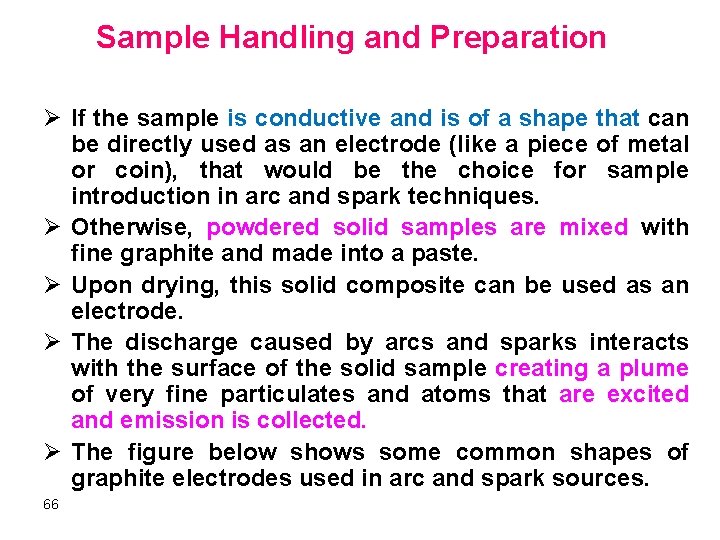 Sample Handling and Preparation

➢ If the sample is conductive and is of a shape that can be directly used as an electrode (like a piece of metal or coin), that would be the choice for sample introduction in arc and spark techniques.

➢ Otherwise, powdered solid samples are mixed with fine graphite and made into a paste.

➢ Upon drying, this solid composite can be used as an electrode.

➢ The discharge caused by arcs and sparks interacts with the surface of the solid sample creating a plume of very fine particulates and atoms that are excited and emission is collected.

➢ The figure below shows some common shapes of graphite electrodes used in arc and spark sources.

66